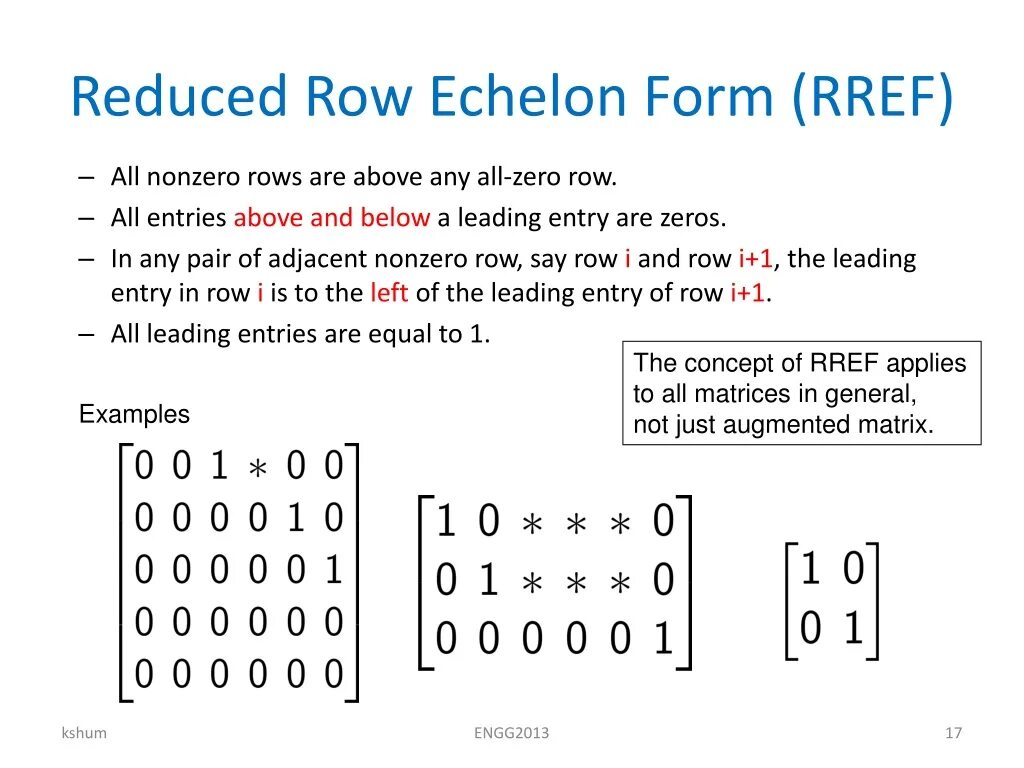 Reduced Row Echelon Form (RREF)

– All nonzero rows are above any all-zero row.
– All entries above and below a leading entry are zeros.
– In any pair of adjacent nonzero row, say row i and row i+1, the leading entry in row i is to the left of the leading entry of row i+1.
– All leading entries are equal to 1.

The concept of RREF applies to all matrices in general, not just augmented matrix.

Examples

$\begin{bmatrix} 0 & 0 & 1 & * & 0 & 0 \\ 0 & 0 & 0 & 0 & 1 & 0 \\ 0 & 0 & 0 & 0 & 0 & 1 \\ 0 & 0 & 0 & 0 & 0 & 0 \\ 0 & 0 & 0 & 0 & 0 & 0 \end{bmatrix}$ $\begin{bmatrix} 1 & 0 & * & * & * & 0 \\ 0 & 1 & * & * & * & 0 \\ 0 & 0 & 0 & 0 & 0 & 1 \end{bmatrix}$ $\begin{bmatrix} 1 & 0 \\ 0 & 1 \end{bmatrix}$

kshum
ENGG2013
17